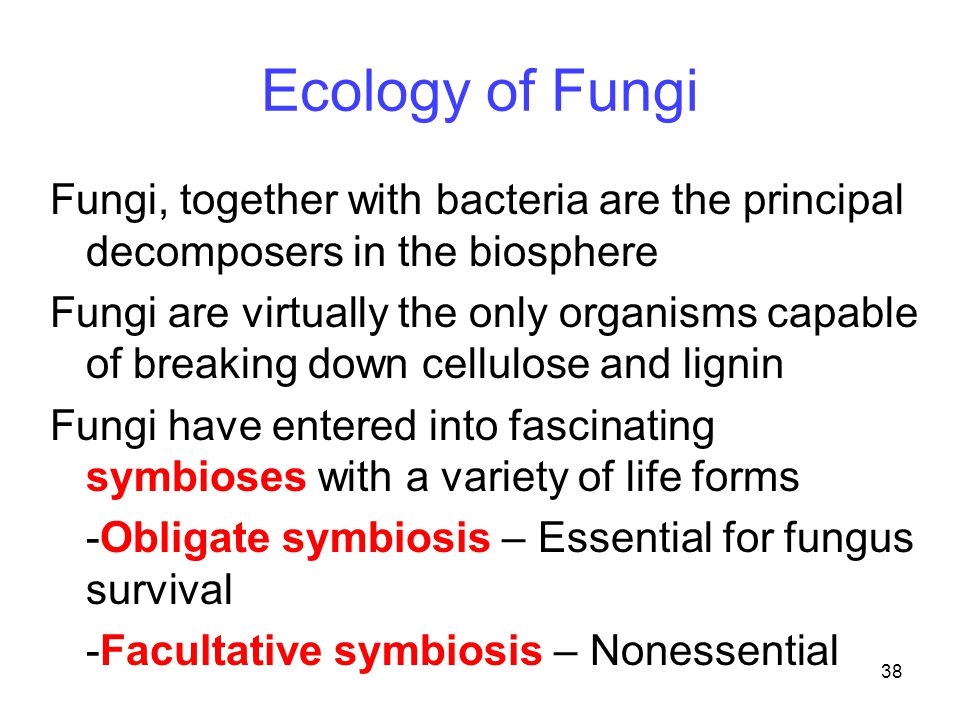 Ecology of Fungi

Fungi, together with bacteria are the principal decomposers in the biosphere

Fungi are virtually the only organisms capable of breaking down cellulose and lignin

Fungi have entered into fascinating symbioses with a variety of life forms

-Obligate symbiosis – Essential for fungus survival

-Facultative symbiosis – Nonessential

38